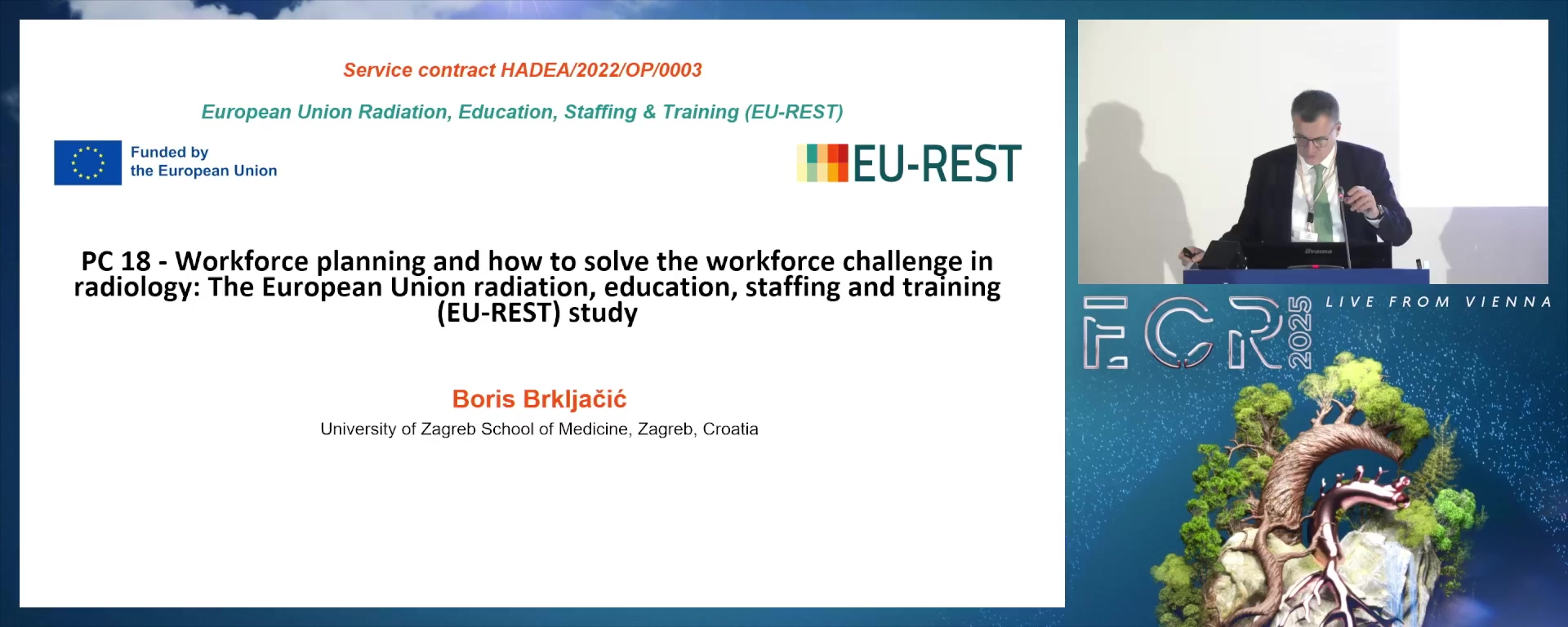 Service contract HADEA/2022/OP/0003

European Union Radiation, Education, Staffing & Training (EU-REST)

Funded by the European Union

EU-REST

PC 18 - Workforce planning and how to solve the workforce challenge in radiology: The European Union radiation, education, staffing and training (EU-REST) study

Boris Brkljačić

University of Zagreb School of Medicine, Zagreb, Croatia

iiyama

ECR 2025

LIVE FROM VIENNA